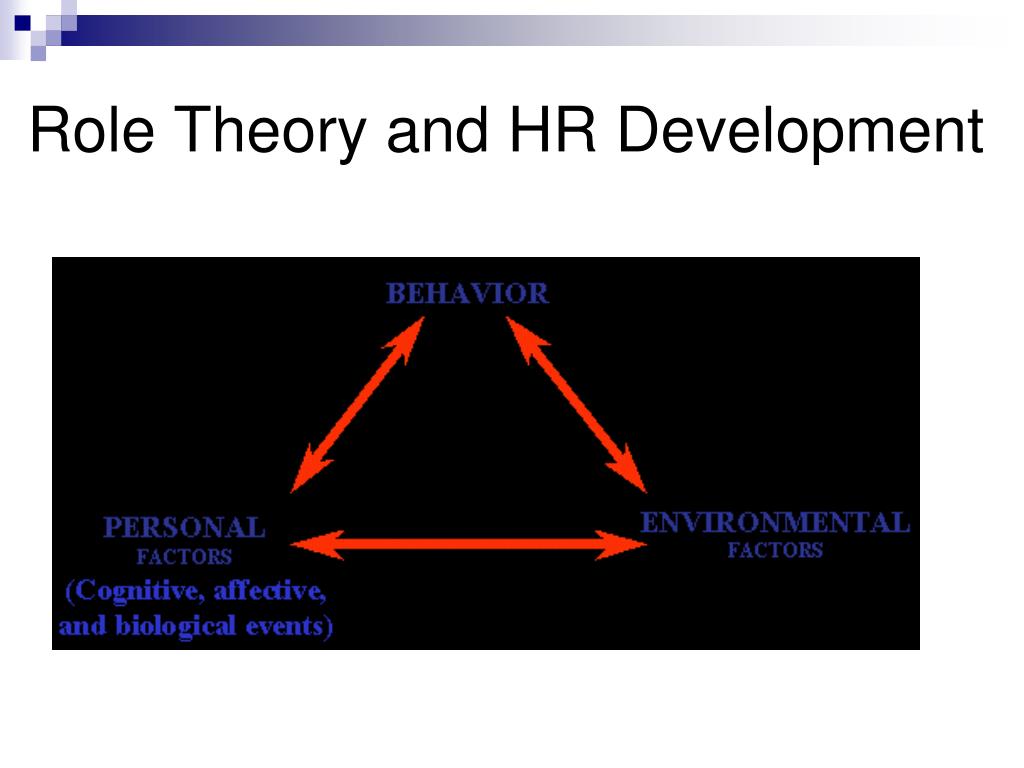 Role Theory and HR Development

BEHAVIOR

PERSONAL
FACTORS
(Cognitive, affective, and biological events)

ENVIRONMENTAL
FACTORS